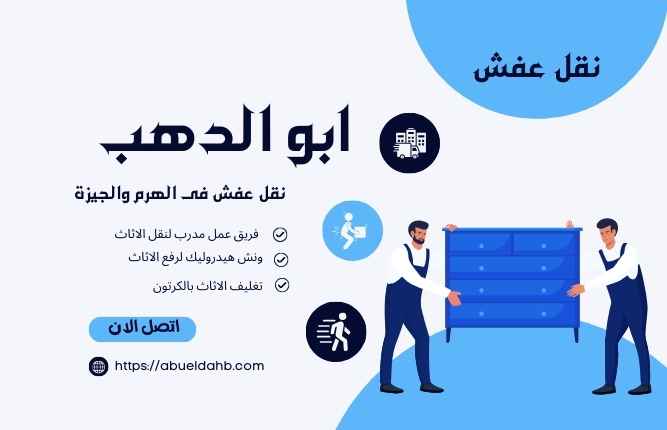 نقل عفش

ابو الدهب

نقل عفش فى الهرم والجيزة

فريق عمل مدرب لنقل الاثاث

ونش هيدروليك لرفع الاثاث

تغليف الاثاث بالكرتون

اتصل الان

https://abueldahb.com